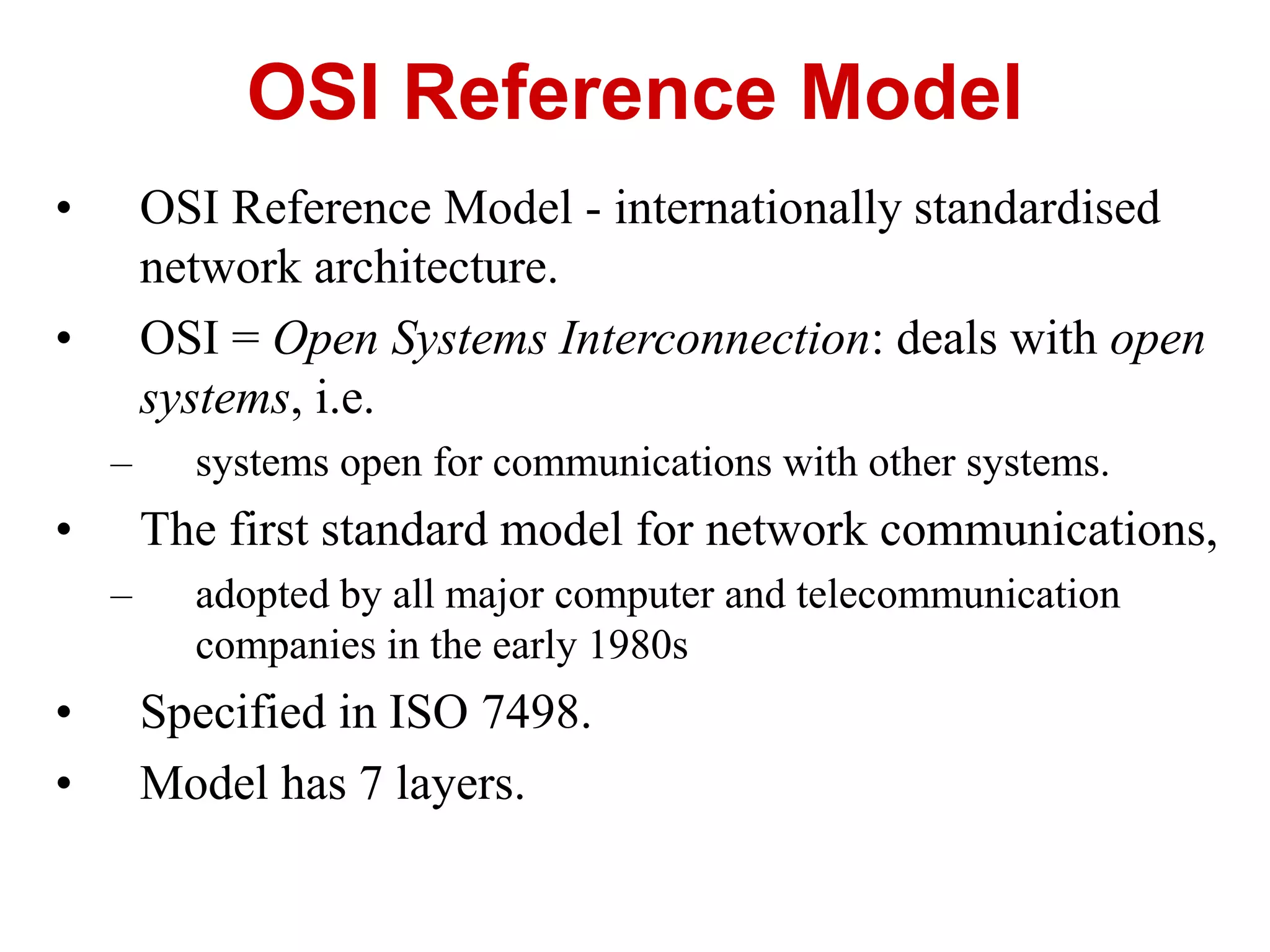 OSI Reference Model

• OSI Reference Model - internationally standardised network architecture.

• OSI = Open Systems Interconnection: deals with open systems, i.e.

– systems open for communications with other systems.

• The first standard model for network communications,

– adopted by all major computer and telecommunication companies in the early 1980s

• Specified in ISO 7498.

• Model has 7 layers.